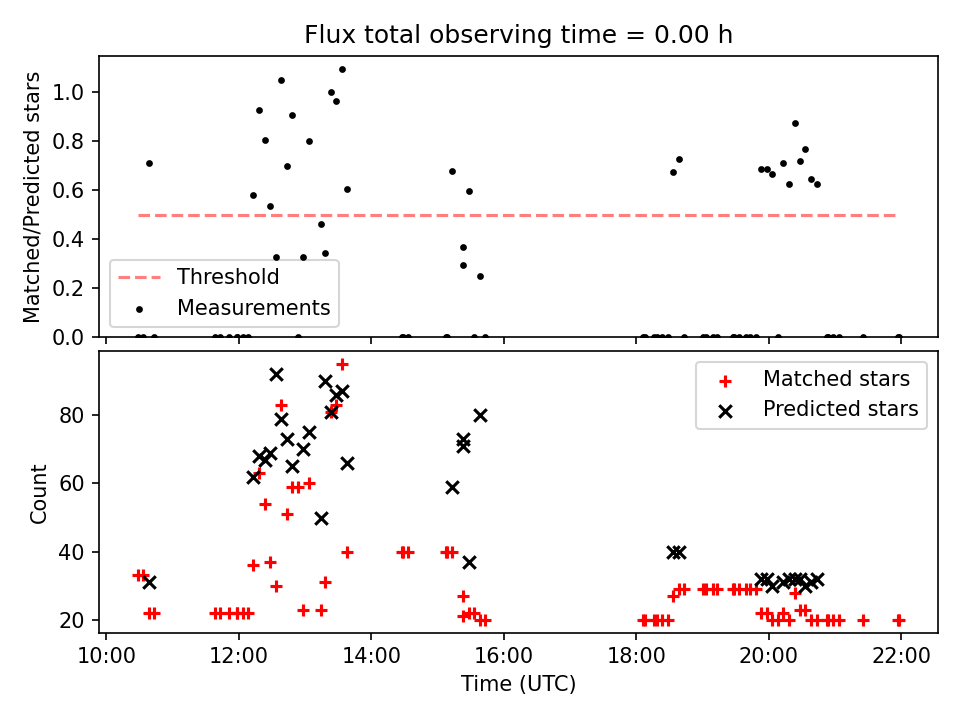 Flux total observing time = 0.00 h

Matched/Predicted stars

1.0
0.8
0.6
0.4
0.2
0.0

Threshold
Measurements

Count

80
60
40
20

Matched stars
Predicted stars

10:00
12:00
14:00
16:00
18:00
20:00
22:00

Time (UTC)